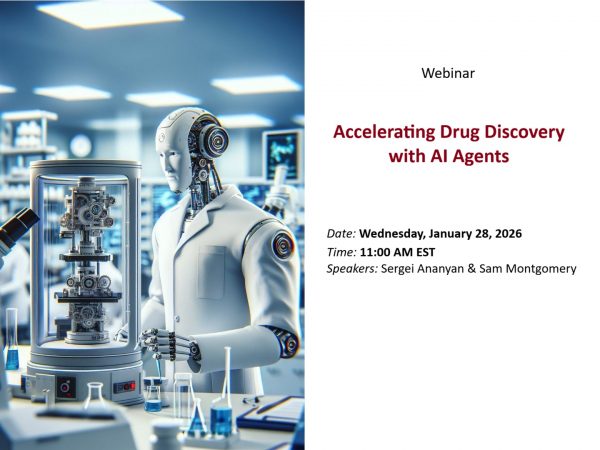 Webinar

Accelerating Drug Discovery with AI Agents

Date: Wednesday, January 28, 2026
Time: 11:00 AM EST
Speakers: Sergei Ananyan & Sam Montgomery